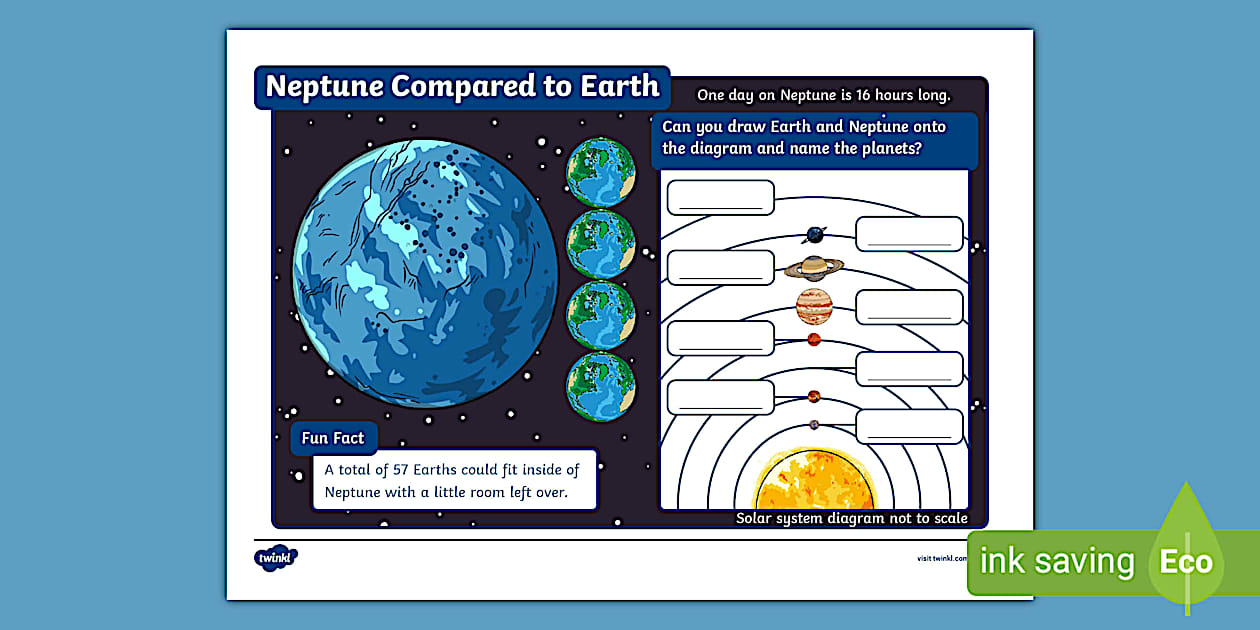 Neptune Compared to Earth

One day on Neptune is 16 hours long.

Can you draw Earth and Neptune onto the diagram and name the planets?

Fun Fact

A total of 57 Earths could fit inside of Neptune with a little room left over.

Solar system diagram not to scale

twinkl

visit twinkl.com

ink saving Eco